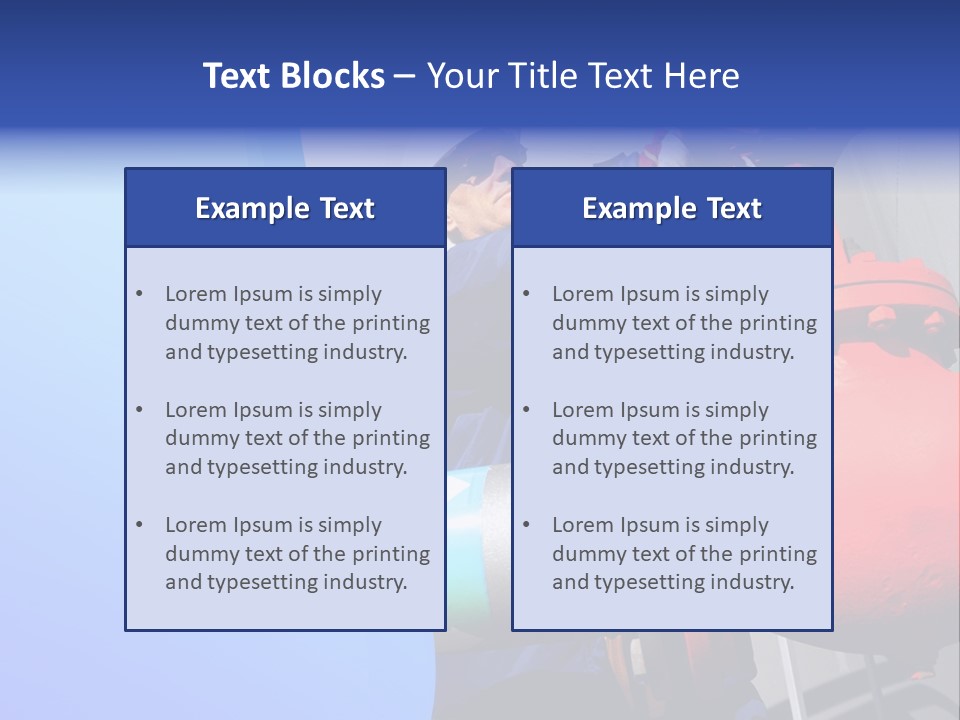 Text Blocks – Your Title Text Here

Example Text

• Lorem Ipsum is simply dummy text of the printing and typesetting industry.

• Lorem Ipsum is simply dummy text of the printing and typesetting industry.

• Lorem Ipsum is simply dummy text of the printing and typesetting industry.

Example Text

• Lorem Ipsum is simply dummy text of the printing and typesetting industry.

• Lorem Ipsum is simply dummy text of the printing and typesetting industry.

• Lorem Ipsum is simply dummy text of the printing and typesetting industry.